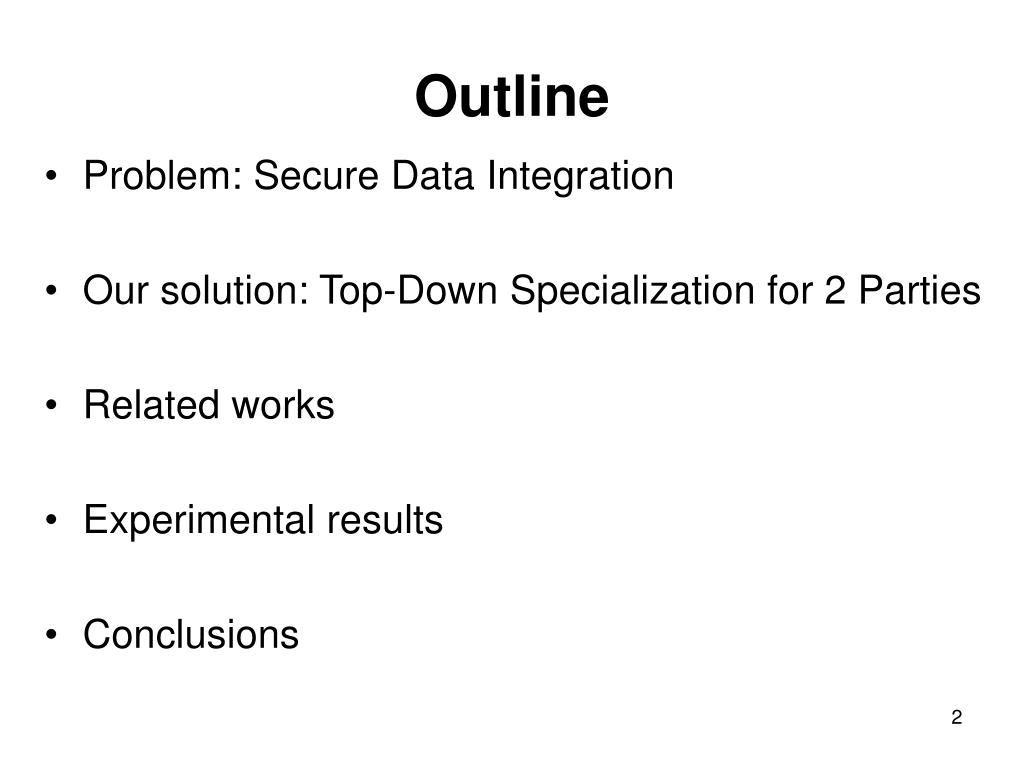 Outline

• Problem: Secure Data Integration

• Our solution: Top-Down Specialization for 2 Parties

• Related works

• Experimental results

• Conclusions

2